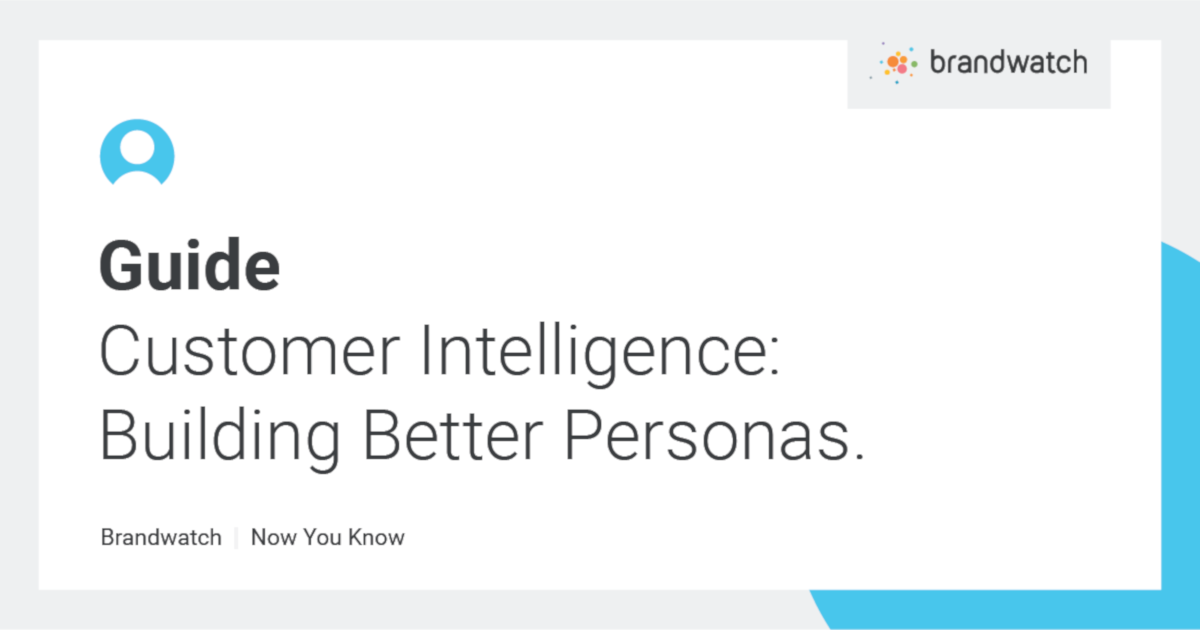 brandwatch

Guide

Customer Intelligence: Building Better Personas.

Brandwatch | Now You Know